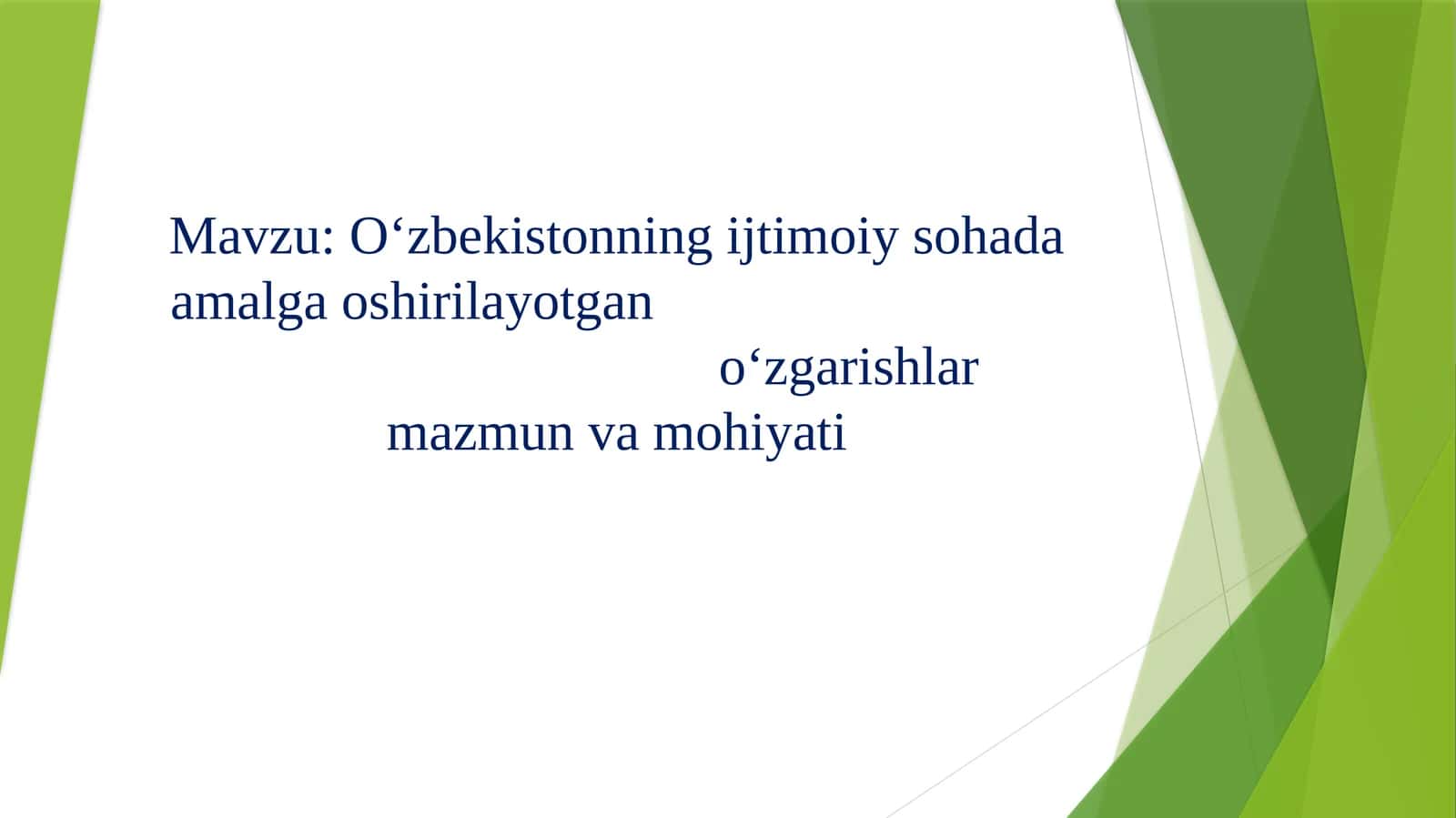 Mavzu: O‘zbekistonning ijtimoiy sohada amalga oshirilayotgan o‘zgarishlar mazmun va mohiyati